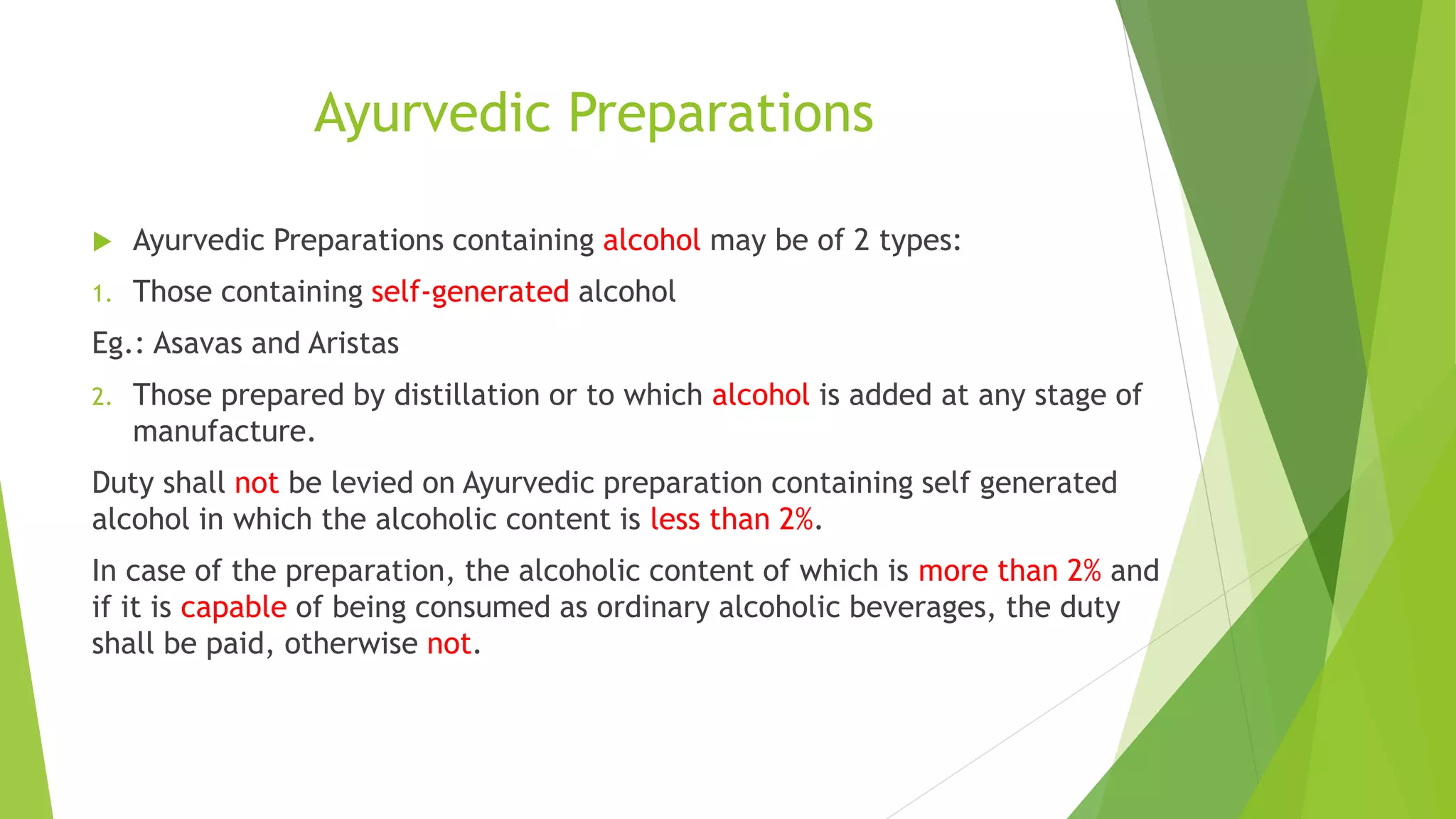 Ayurvedic Preparations

Ayurvedic Preparations containing alcohol may be of 2 types:

1. Those containing self-generated alcohol

Eg.: Asavas and Aristas

2. Those prepared by distillation or to which alcohol is added at any stage of manufacture.

Duty shall not be levied on Ayurvedic preparation containing self generated alcohol in which the alcoholic content is less than 2%.

In case of the preparation, the alcoholic content of which is more than 2% and if it is capable of being consumed as ordinary alcoholic beverages, the duty shall be paid, otherwise not.